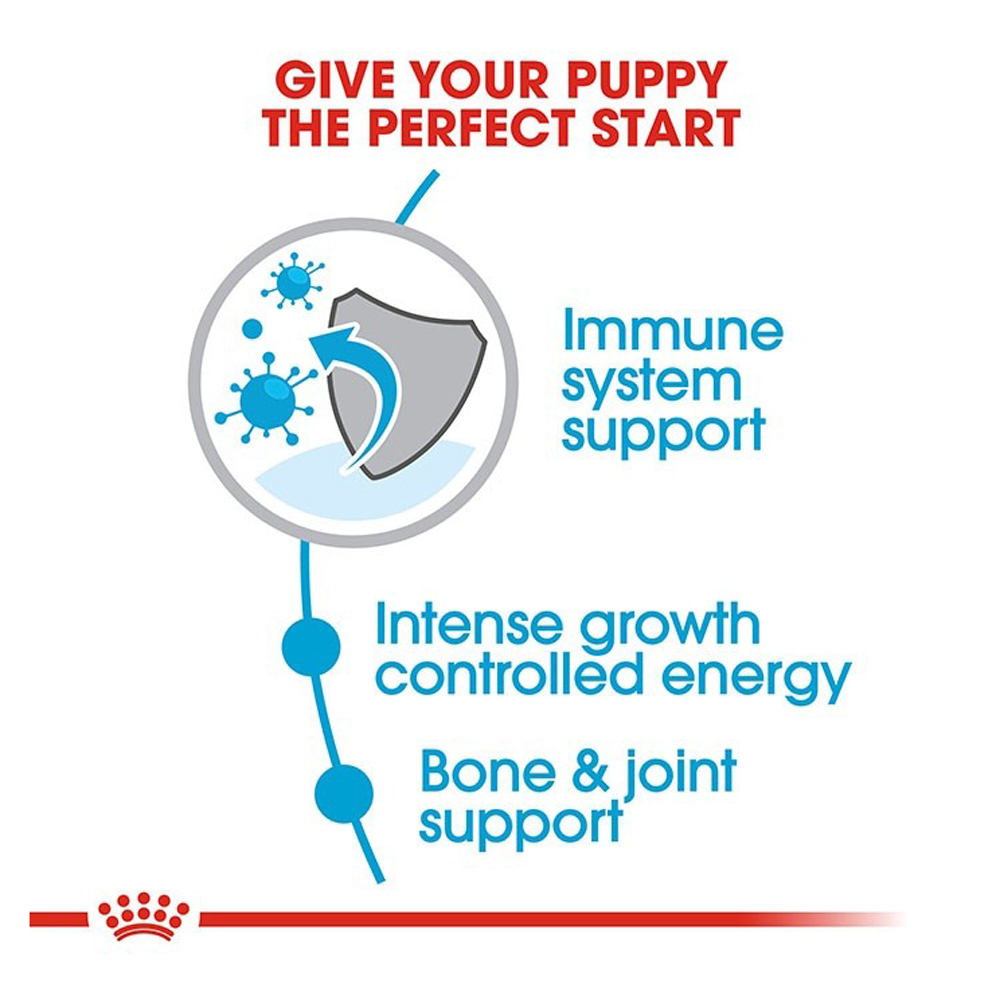 GIVE YOUR PUPPY THE PERFECT START

Immune system support

Intense growth controlled energy

Bone & joint support